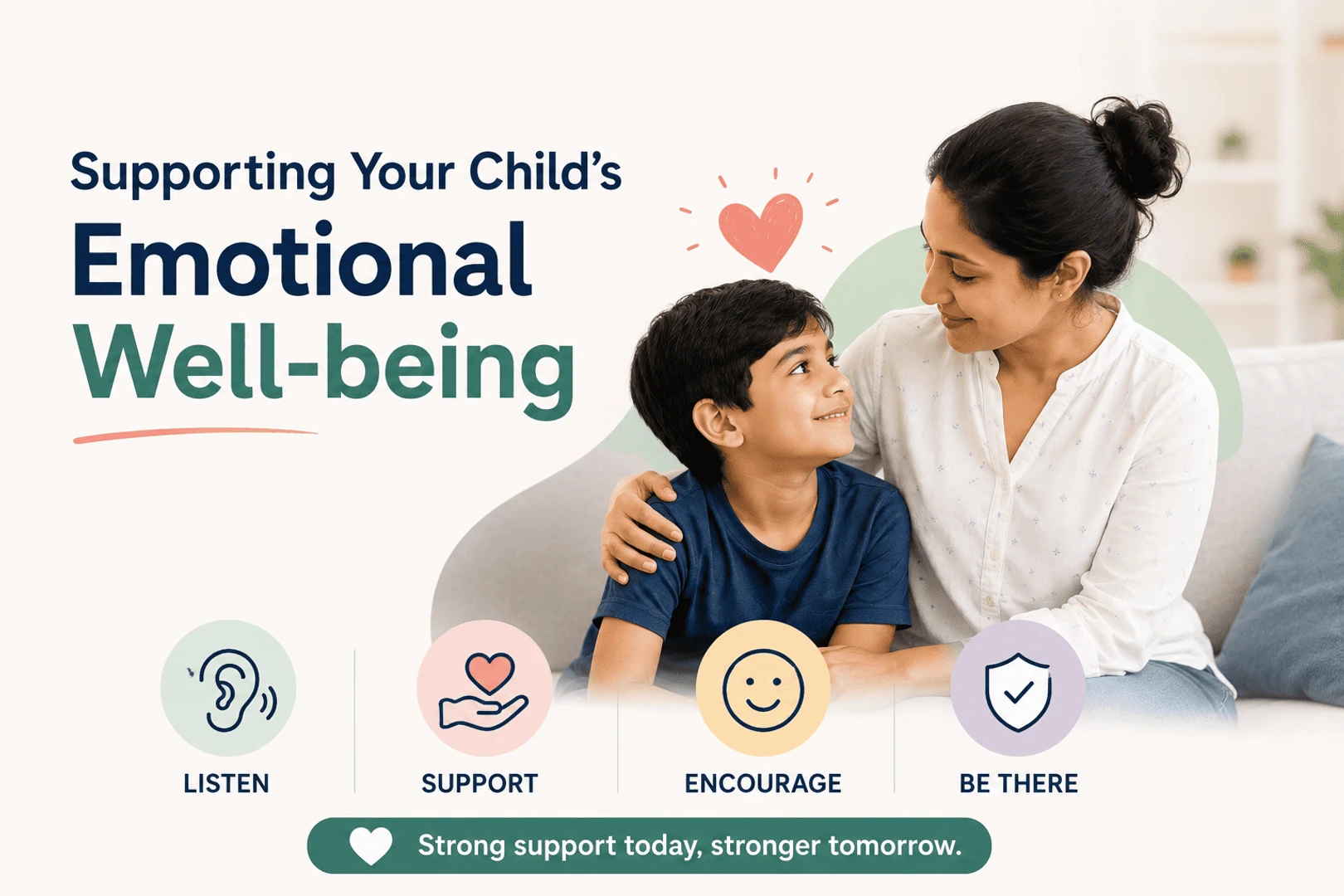 Supporting Your Child's
Emotional
Well-being

LISTEN

SUPPORT

ENCOURAGE

BE THERE

Strong support today, stronger tomorrow.